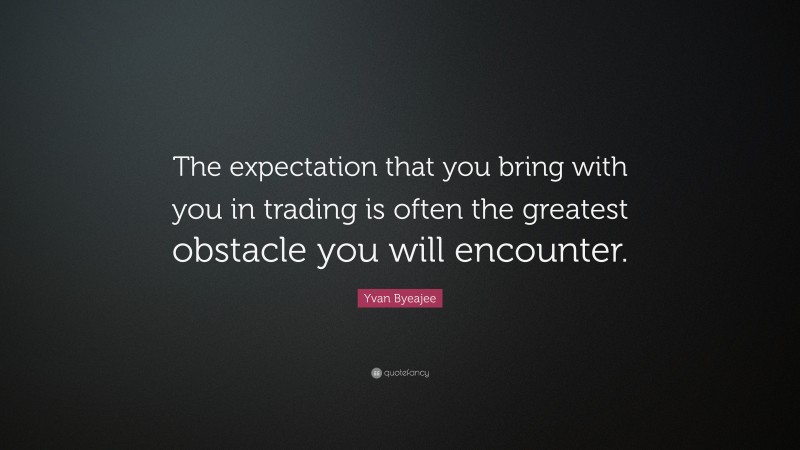 The expectation that you bring with you in trading is often the greatest obstacle you will encounter.

Yvan Byeajee

quotefancy